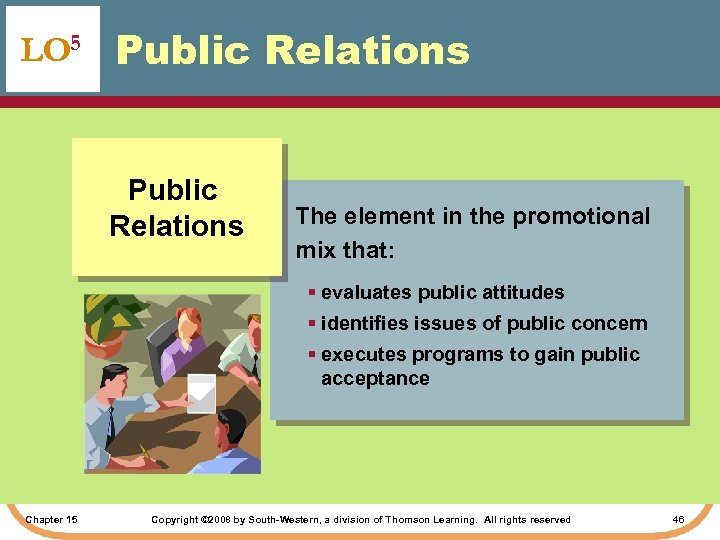 LO$^5$ Public Relations

Public Relations

The element in the promotional mix that:

▪ evaluates public attitudes
▪ identifies issues of public concern
▪ executes programs to gain public acceptance

Chapter 15

Copyright ©2008 by South-Western, a division of Thomson Learning. All rights reserved

46